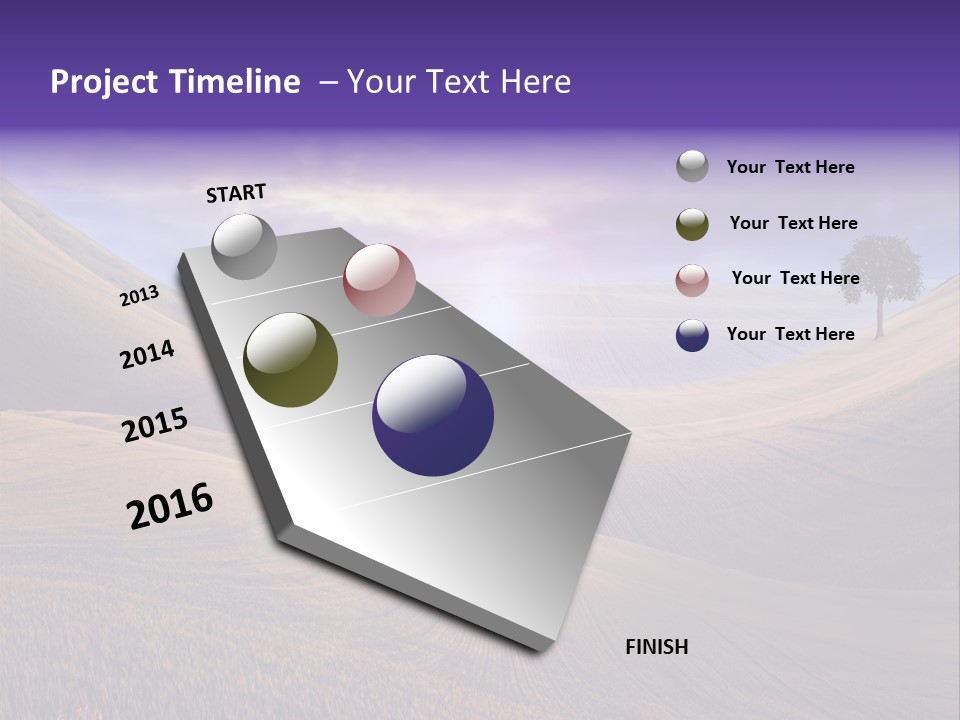 Project Timeline – Your Text Here

START

2013

2014

2015

2016

FINISH

Your Text Here

Your Text Here

Your Text Here

Your Text Here